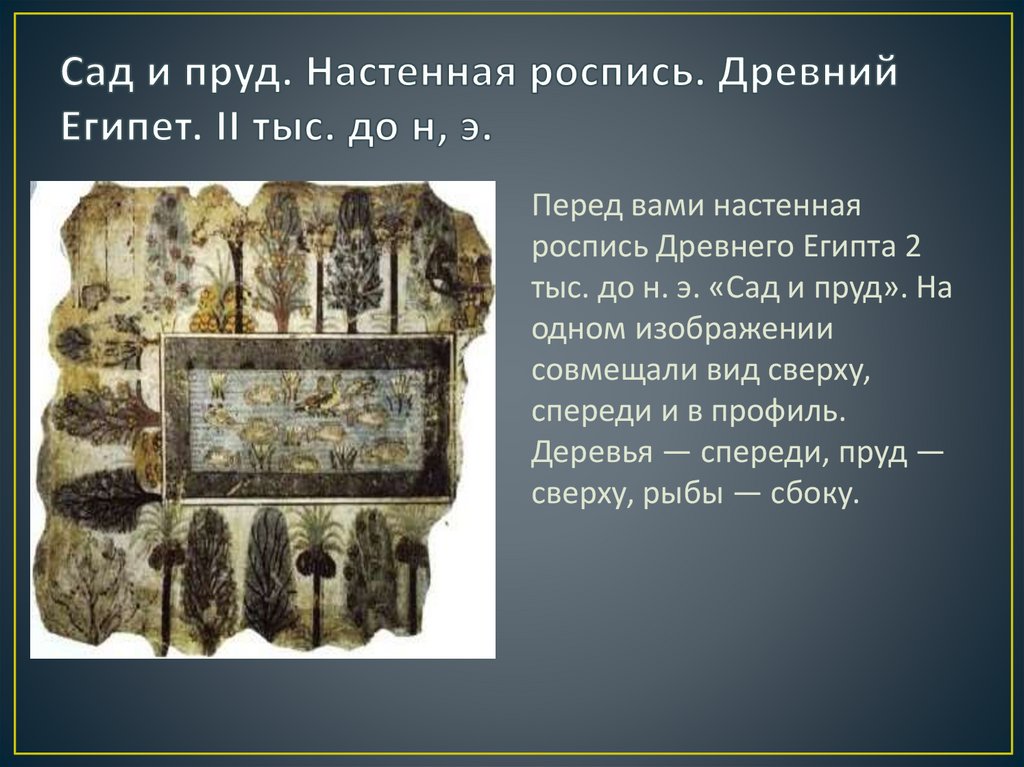 Сад и пруд. Настенная роспись. Древний Египет. II тыс. до н, э.

Перед вами настенная роспись Древнего Египта 2 тыс. до н. э. «Сад и пруд». На одном изображении совмещали вид сверху, спереди и в профиль. Деревья — спереди, пруд — сверху, рыбы — сбоку.